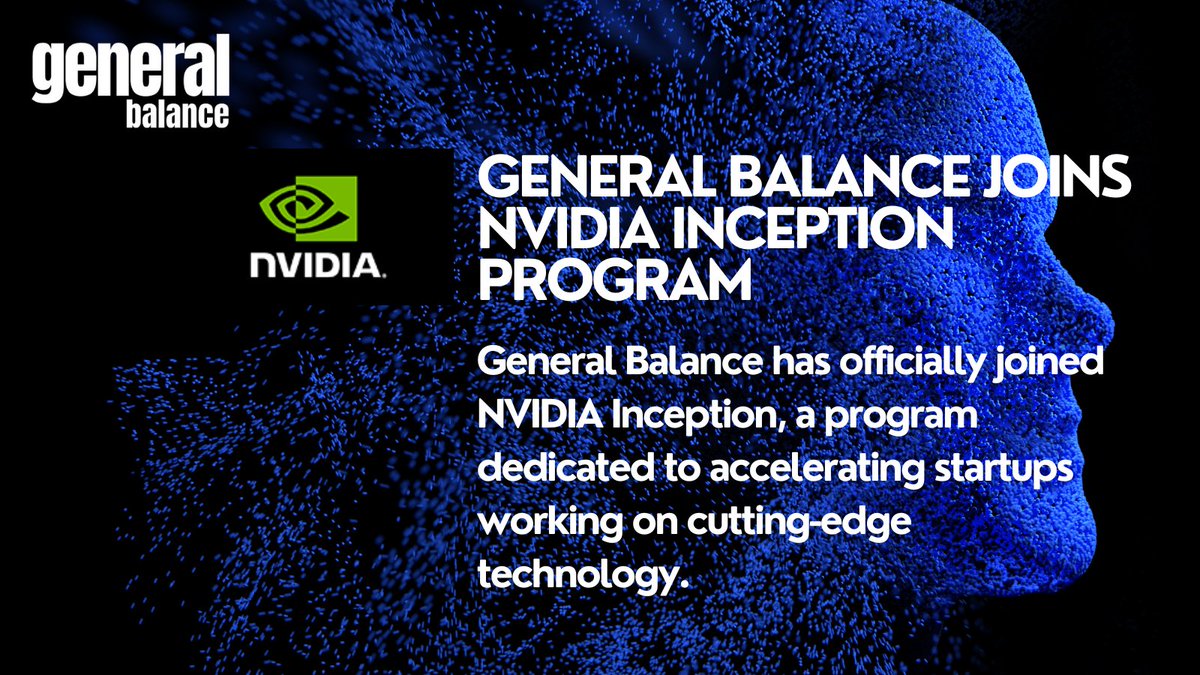 general
balance

NVIDIA.

GENERAL BALANCE JOINS NVIDIA INCEPTION PROGRAM

General Balance has officially joined NVIDIA Inception, a program dedicated to accelerating startups working on cutting-edge technology.